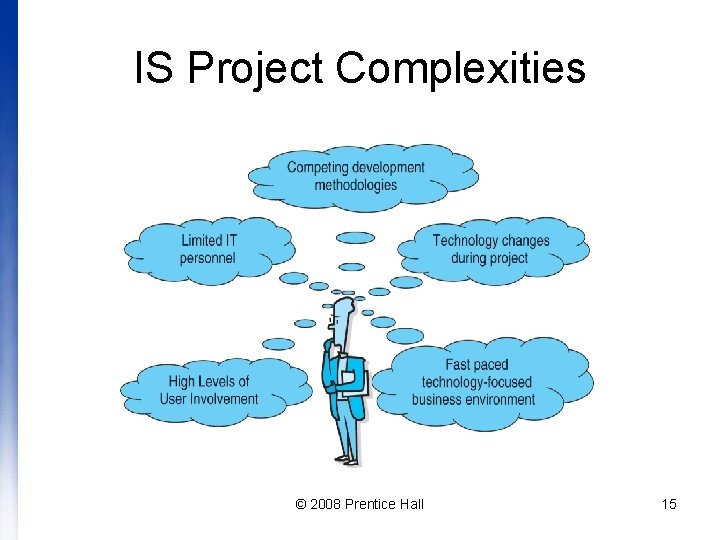 IS Project Complexities

Competing development methodologies

Limited IT personnel

Technology changes during project

High Levels of User Involvement

Fast paced technology-focused business environment

© 2008 Prentice Hall

15